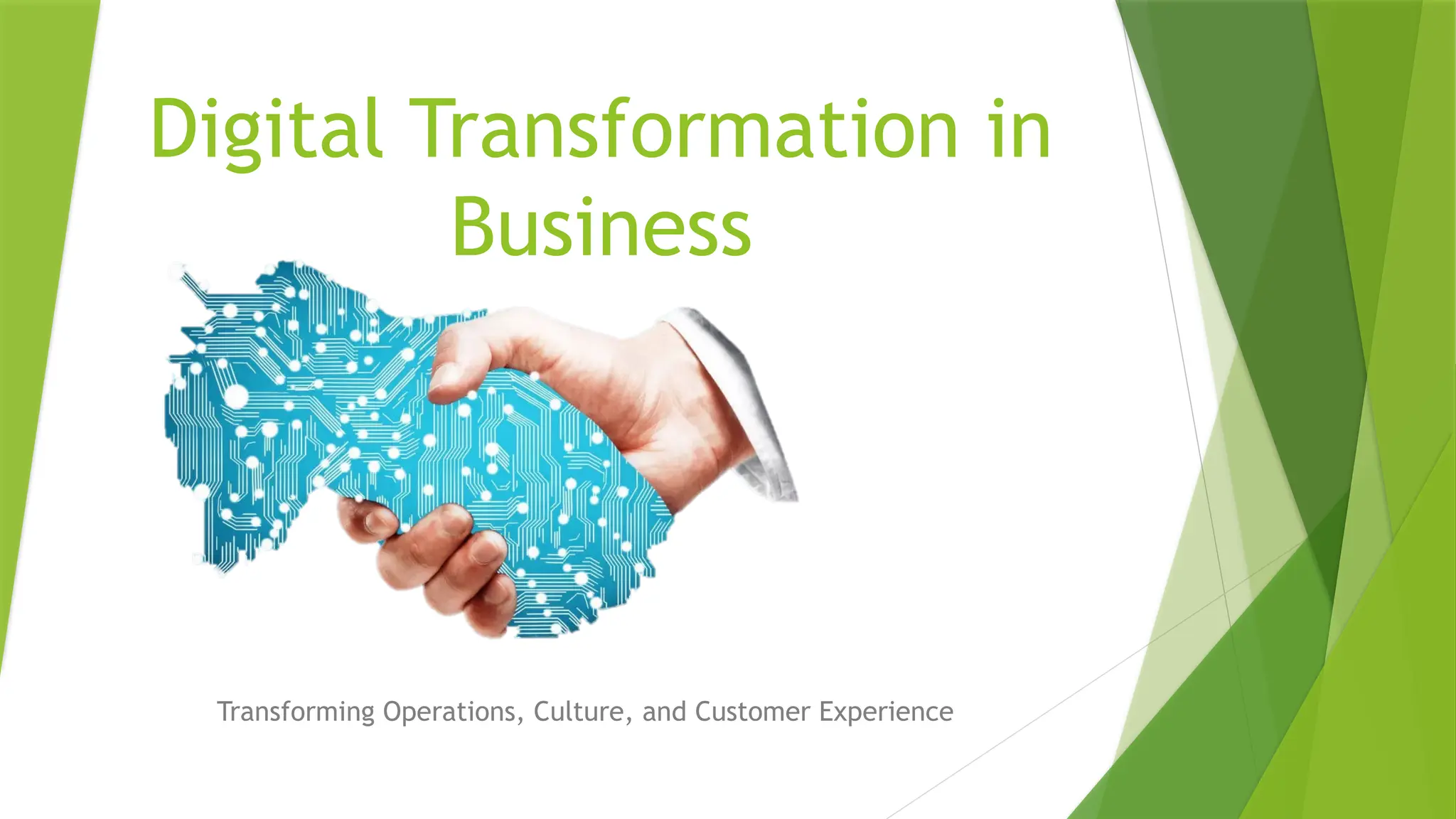 Digital Transformation in Business

Transforming Operations, Culture, and Customer Experience